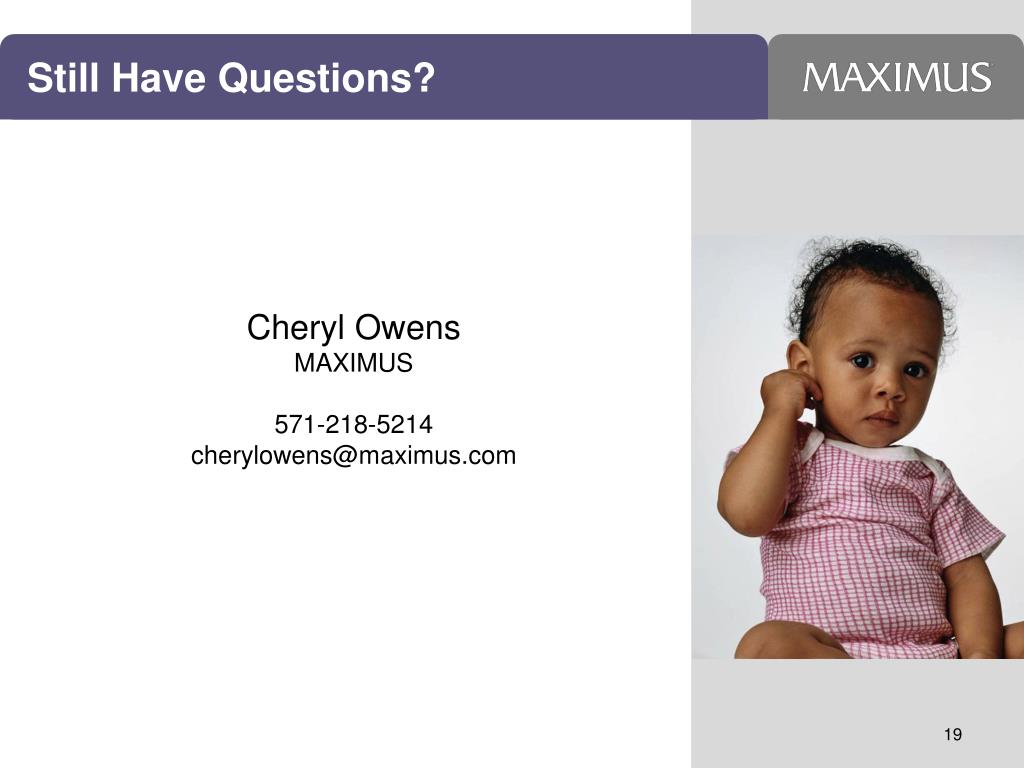 Still Have Questions?

MAXIMUS

Cheryl Owens
MAXIMUS

571-218-5214
cherylowens@maximus.com

19